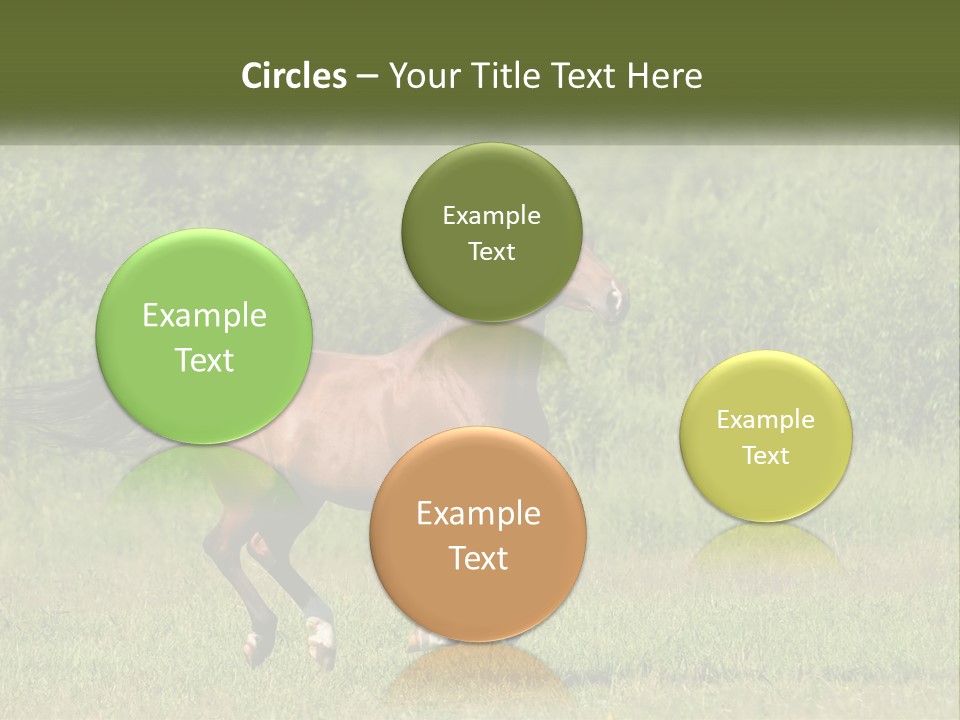 Circles – Your Title Text Here

Example Text

Example Text

Example Text

Example Text